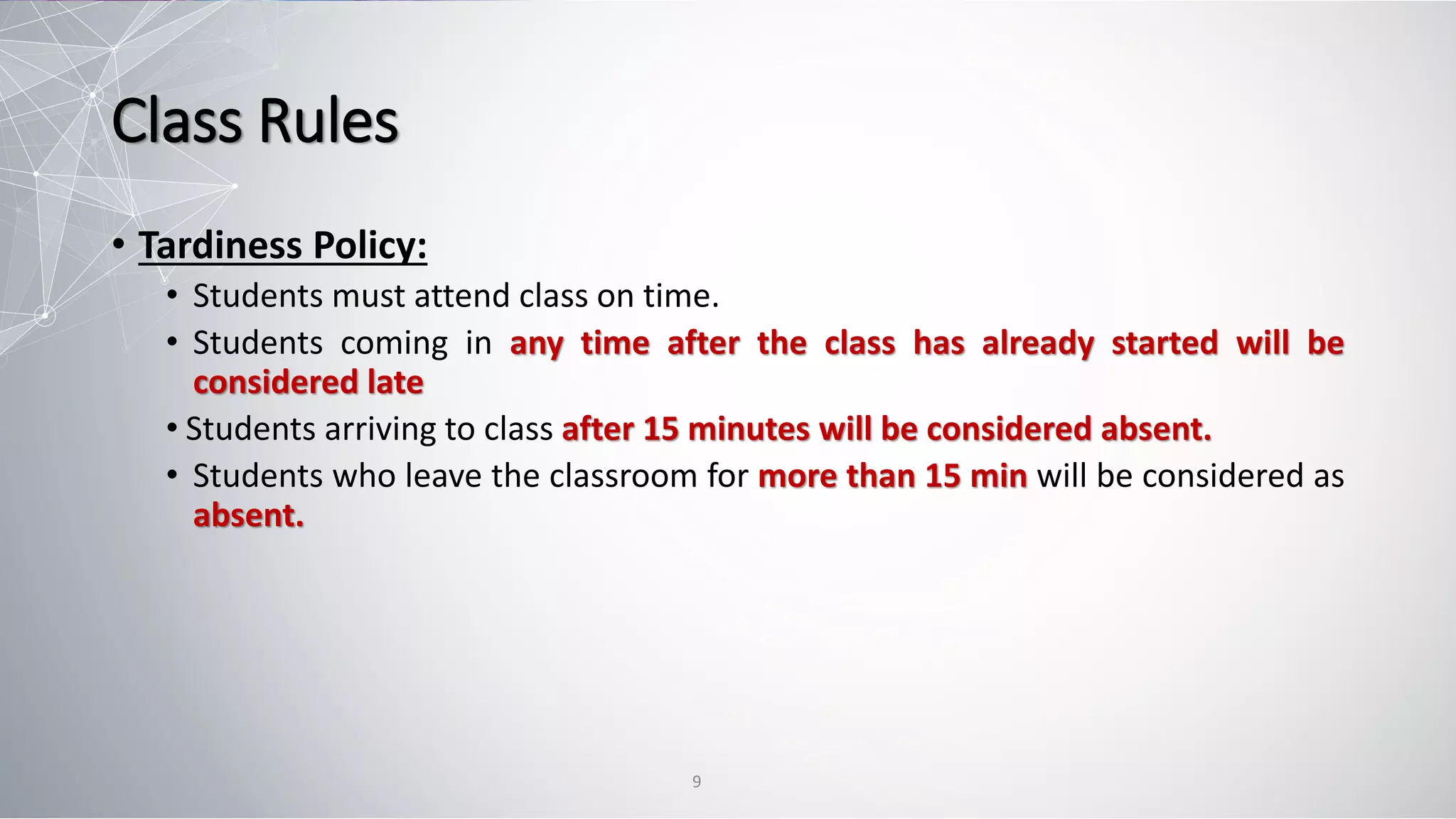 Class Rules

• Tardiness Policy:
  • Students must attend class on time.
  • Students coming in any time after the class has already started will be considered late
  • Students arriving to class after 15 minutes will be considered absent.
  • Students who leave the classroom for more than 15 min will be considered as absent.

9